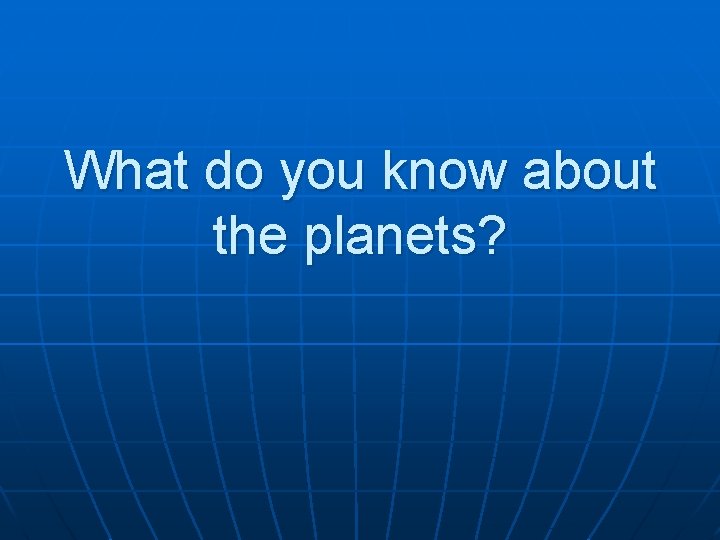 What do you know about the planets?